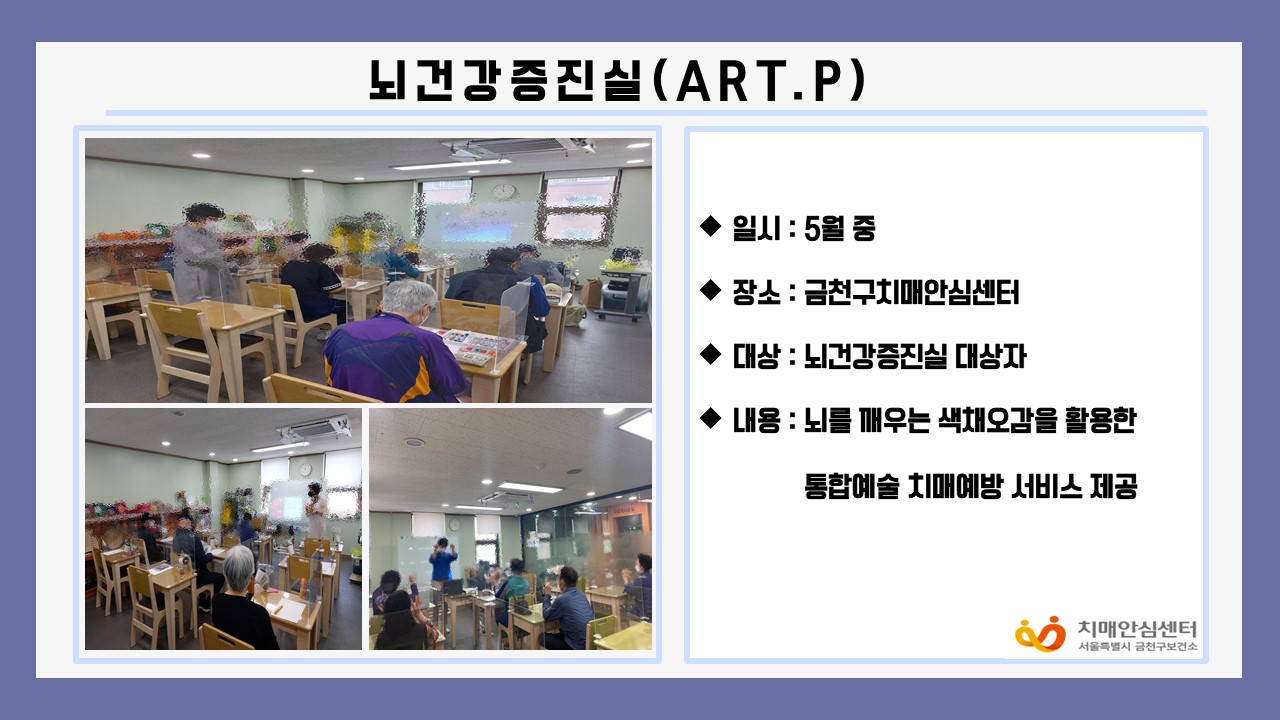 뇌건강증진실(ART.P)

◆ 일시 : 5월 중

◆ 장소 : 금천구치매안심센터

◆ 대상 : 뇌건강증진실 대상자

◆ 내용 : 뇌를 깨우는 색채오감을 활용한 통합예술 치매예방 서비스 제공

치매안심센터
서울특별시 금천구보건소